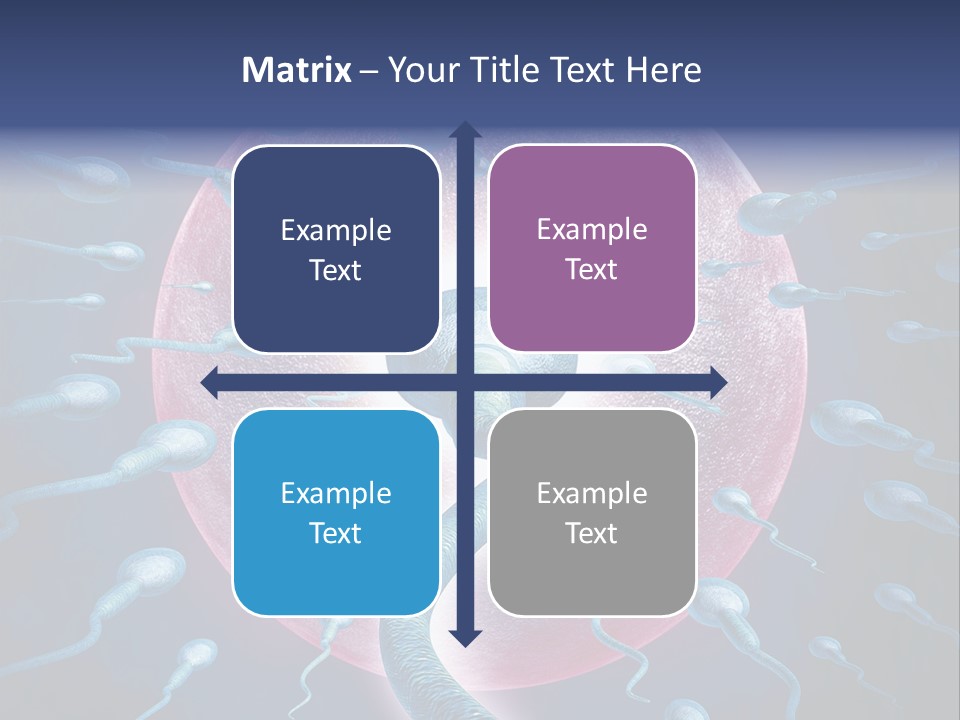 Matrix – Your Title Text Here

Example Text

Example Text

Example Text

Example Text